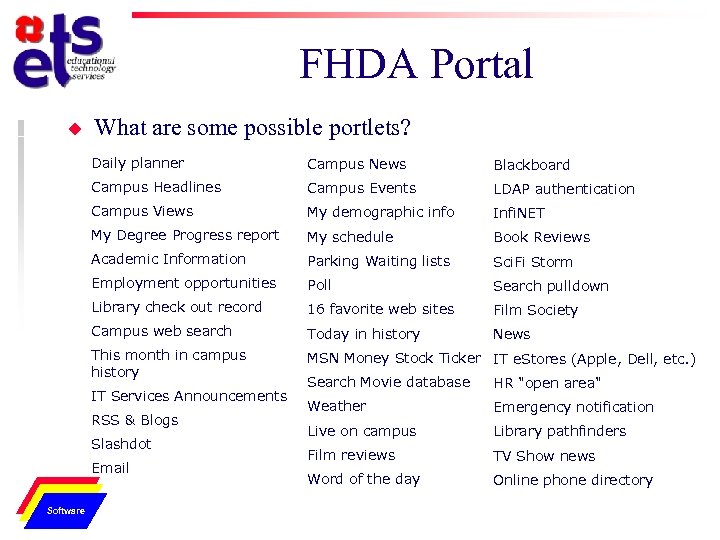 ets educational technology services

FHDA Portal

What are some possible portlets?

Daily planner
Campus Headlines
Campus Views
My Degree Progress report
Academic Information
Employment opportunities
Library check out record
Campus web search
This month in campus history
IT Services Announcements
RSS & Blogs
Slashdot
Email

Campus News
Campus Events
My demographic info
My schedule
Parking Waiting lists
Poll
16 favorite web sites
Today in history
MSN Money Stock Ticker
Search Movie database
Weather
Live on campus
Film reviews
Word of the day

Blackboard
LDAP authentication
InfiNET
Book Reviews
SciFi Storm
Search pulldown
Film Society
News
IT eStores (Apple, Dell, etc.)
HR "open area"
Emergency notification
Library pathfinders
TV Show news
Online phone directory

Software